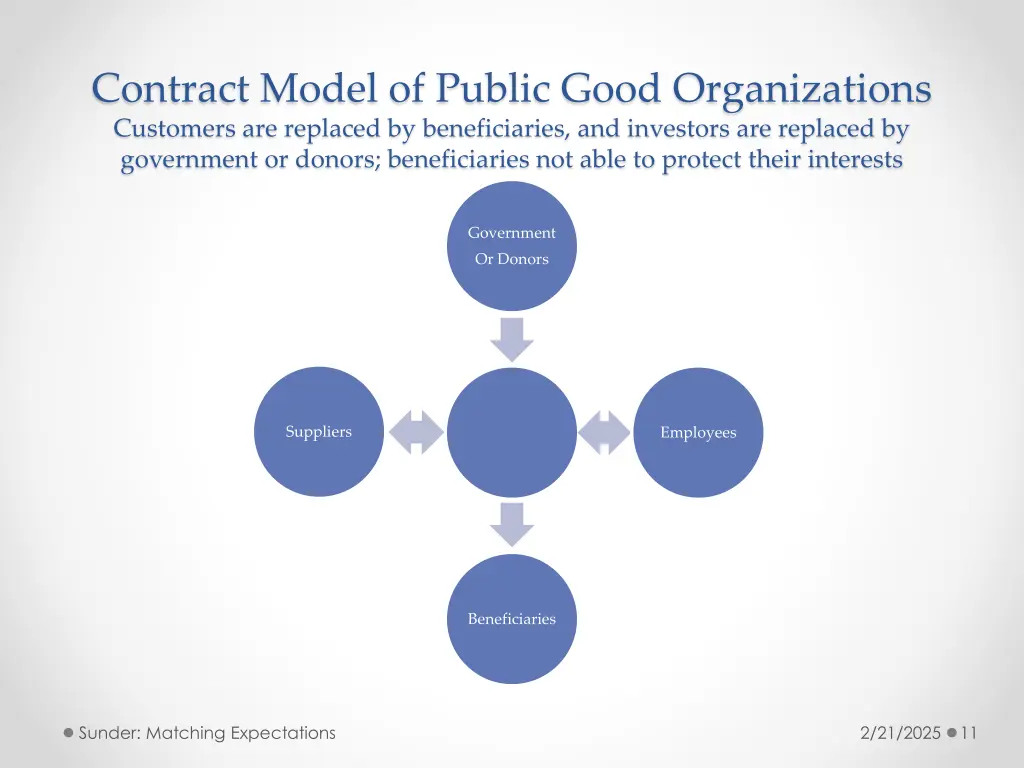 Contract Model of Public Good Organizations
Customers are replaced by beneficiaries, and investors are replaced by government or donors; beneficiaries not able to protect their interests

Government Or Donors

Suppliers

Employees

Beneficiaries

Sunder: Matching Expectations

2/21/2025

11